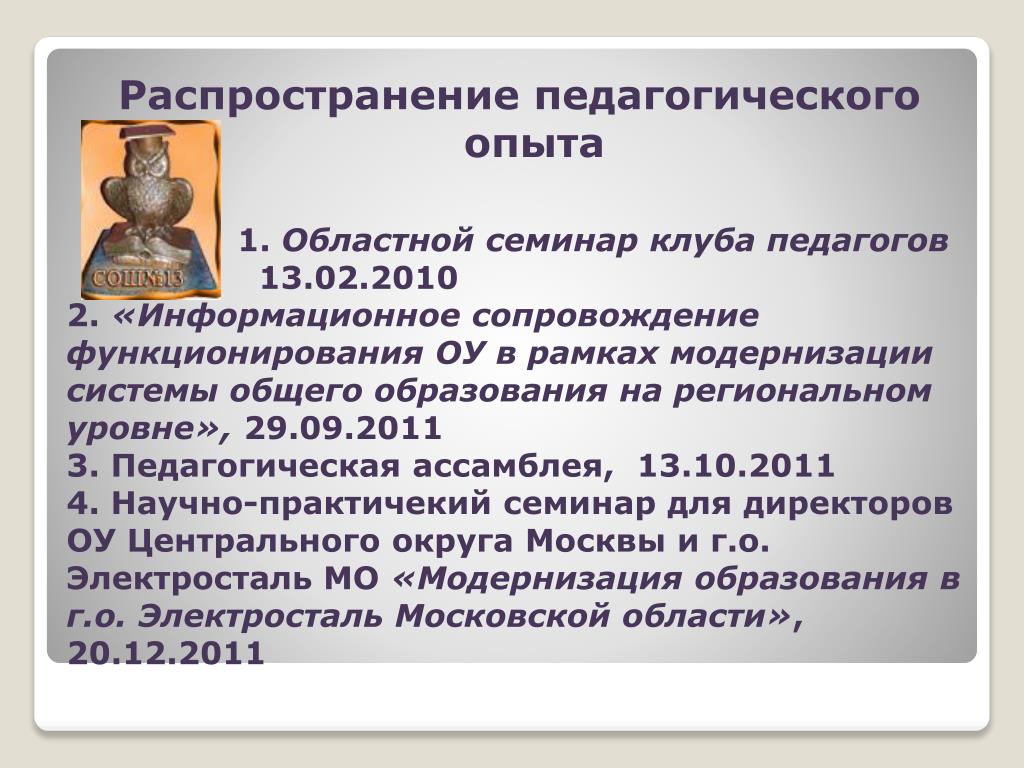 Распространение педагогического опыта

СОШ№13

1. Областной семинар клуба педагогов 13.02.2010
2. «Информационное сопровождение функционирования ОУ в рамках модернизации системы общего образования на региональном уровне», 29.09.2011
3. Педагогическая ассамблея, 13.10.2011
4. Научно-практичекий семинар для директоров ОУ Центрального округа Москвы и г.о. Электросталь МО «Модернизация образования в г.о. Электросталь Московской области», 20.12.2011